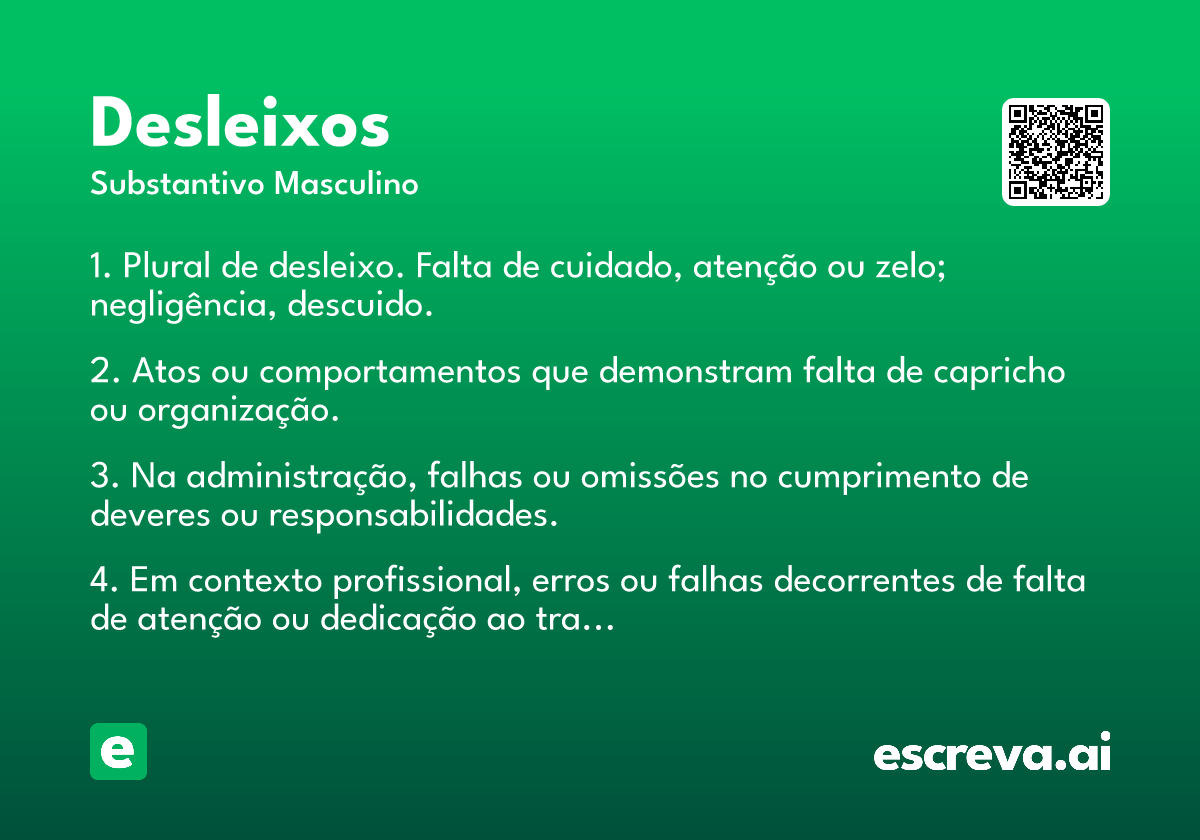 Desleixos

Substantivo Masculino

1. Plural de desleixo. Falta de cuidado, atenção ou zelo; negligência, descuido.

2. Atos ou comportamentos que demonstram falta de capricho ou organização.

3. Na administração, falhas ou omissões no cumprimento de deveres ou responsabilidades.

4. Em contexto profissional, erros ou falhas decorrentes de falta de atenção ou dedicação ao tra...

e

escreva.ai